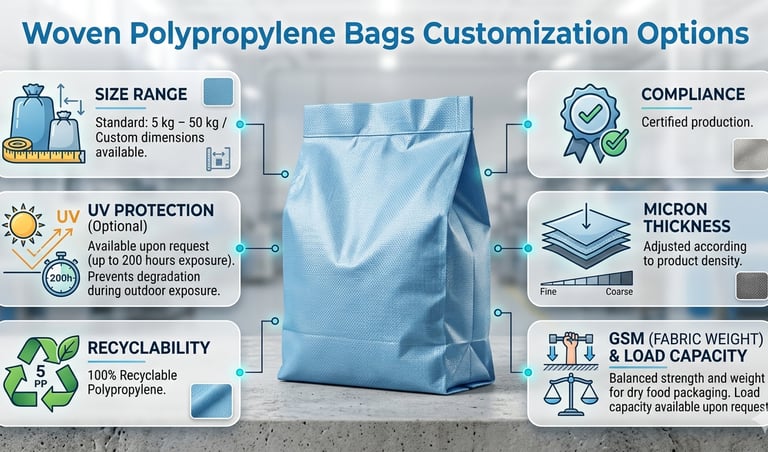 Woven Polypropylene Bags Customization Options

SIZE RANGE
Standard: 5 kg – 50 kg / Custom dimensions available.

UV PROTECTION (Optional)
UV
200h
Available upon request (up to 200 hours exposure). Prevents degradation during outdoor exposure.

RECYCLABILITY
5 PP
100% Recyclable Polypropylene.

COMPLIANCE
Certified production.

MICRON THICKNESS
Adjusted according to product density.
Fine Coarse

GSM (FABRIC WEIGHT) & LOAD CAPACITY
Balanced strength and weight for dry food packaging. Load capacity available upon request